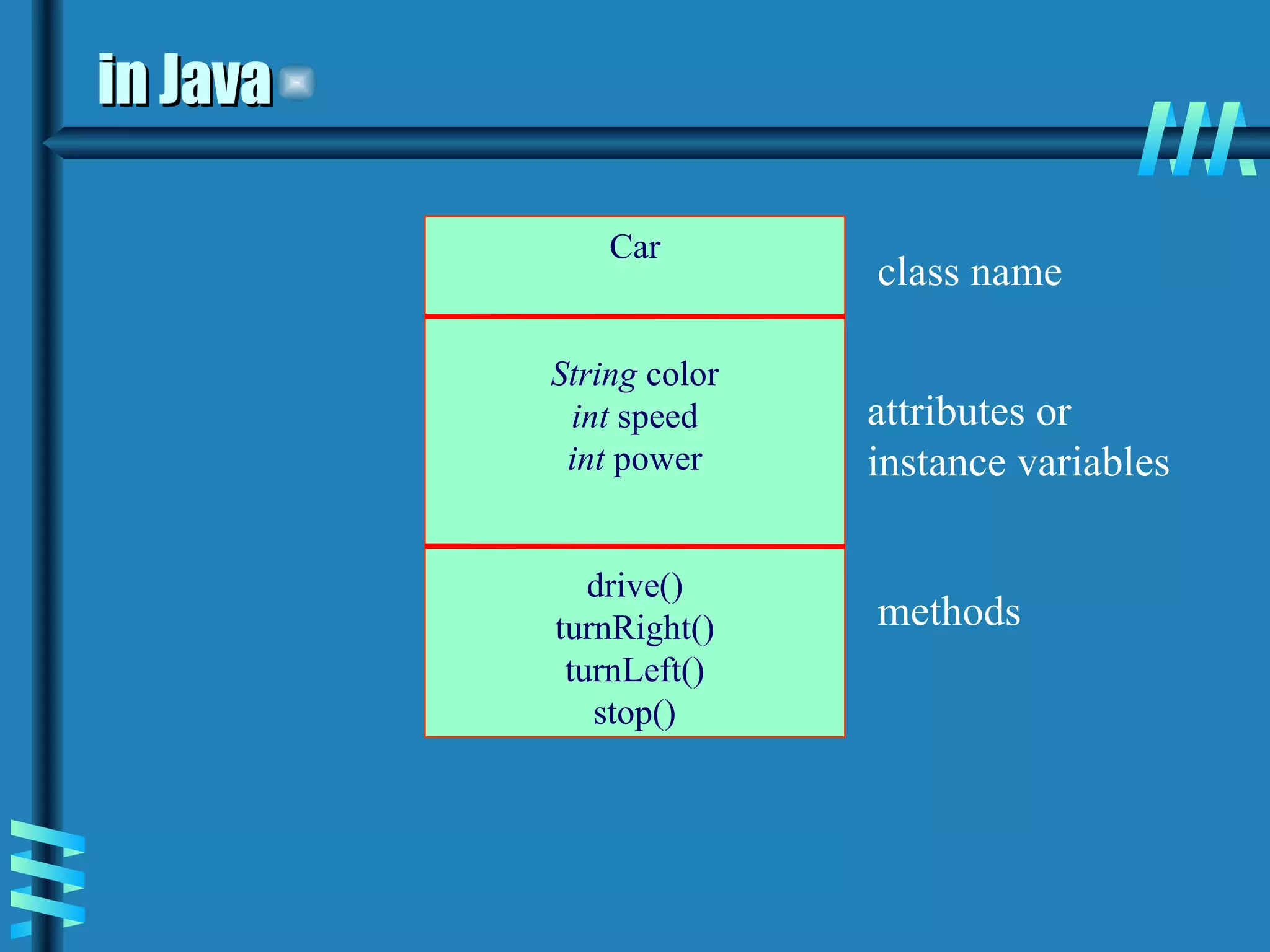 in Java

Car

class name

String color
int speed
int power

attributes or instance variables

drive()
turnRight()
turnLeft()
stop()

methods